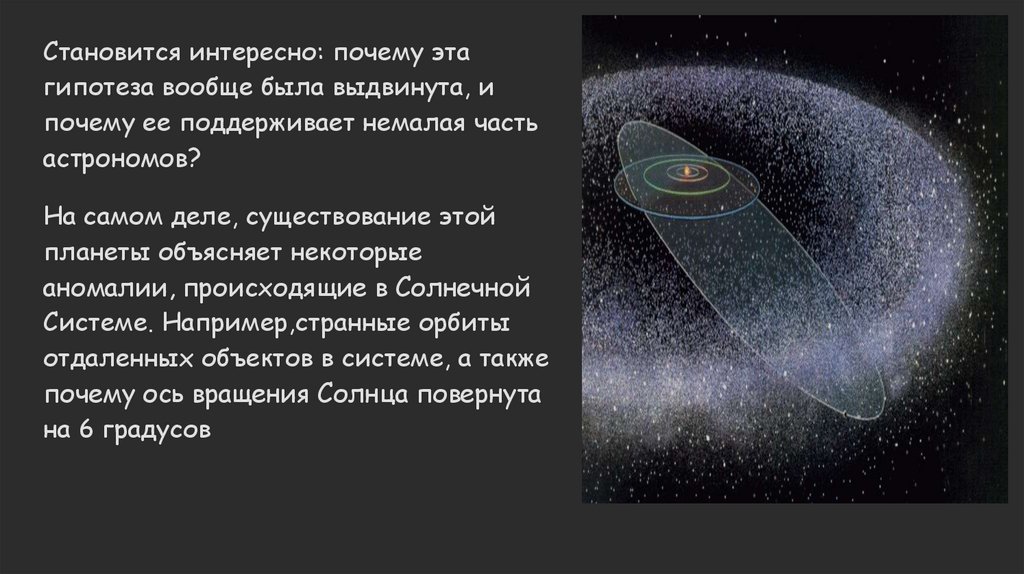 Становится интересно: почему эта гипотеза вообще была выдвинута, и почему ее поддерживает немалая часть астрономов?

На самом деле, существование этой планеты объясняет некоторые аномалии, происходящие в Солнечной Системе. Например,странные орбиты отдаленных объектов в системе, а также почему ось вращения Солнца повернута на 6 градусов